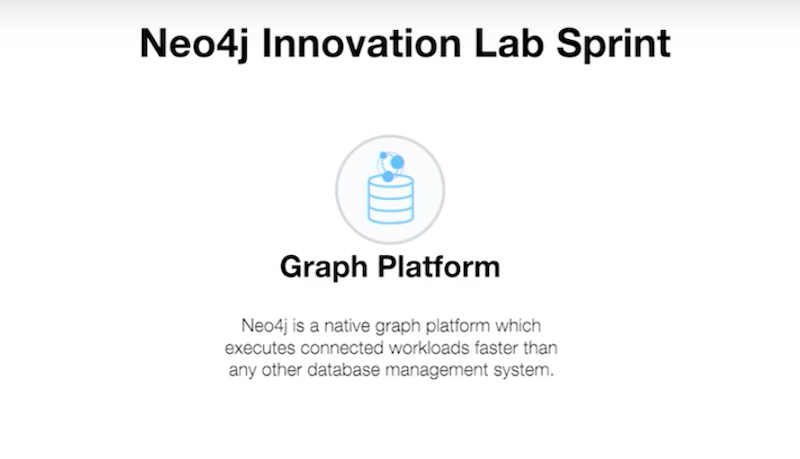 Neo4j Innovation Lab Sprint

Graph Platform

Neo4j is a native graph platform which executes connected workloads faster than any other database management system.